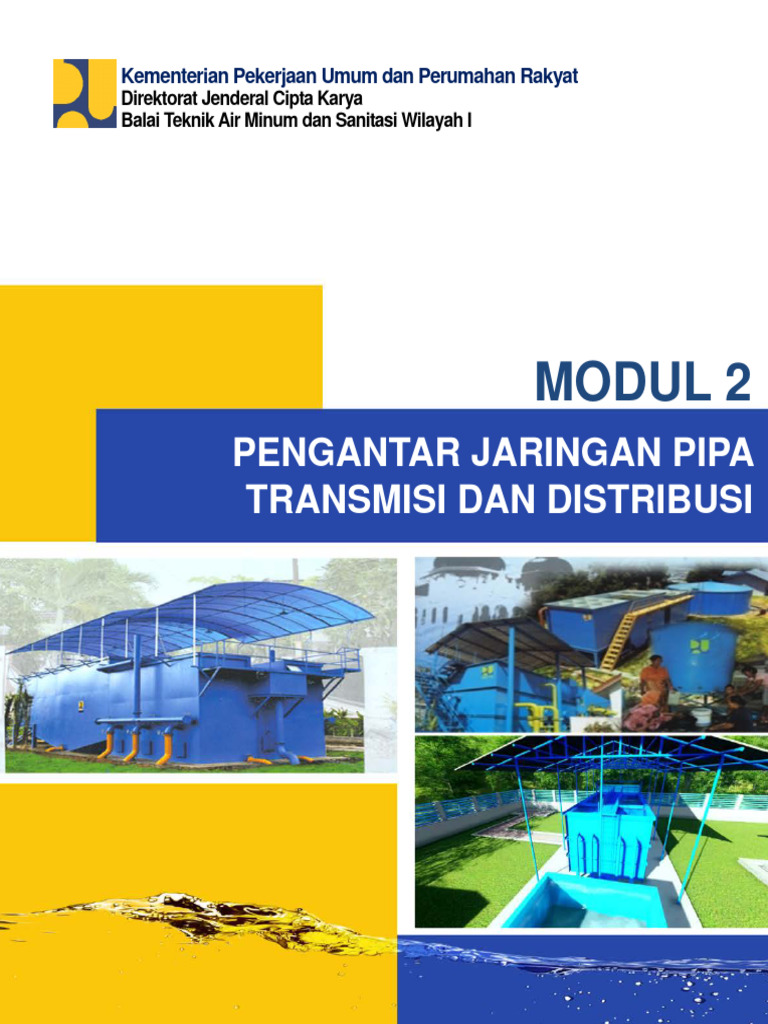 Kementerian Pekerjaan Umum dan Perumahan Rakyat
Direktorat Jenderal Cipta Karya
Balai Teknik Air Minum dan Sanitasi Wilayah I

MODUL 2

PENGANTAR JARINGAN PIPA TRANSMISI DAN DISTRIBUSI